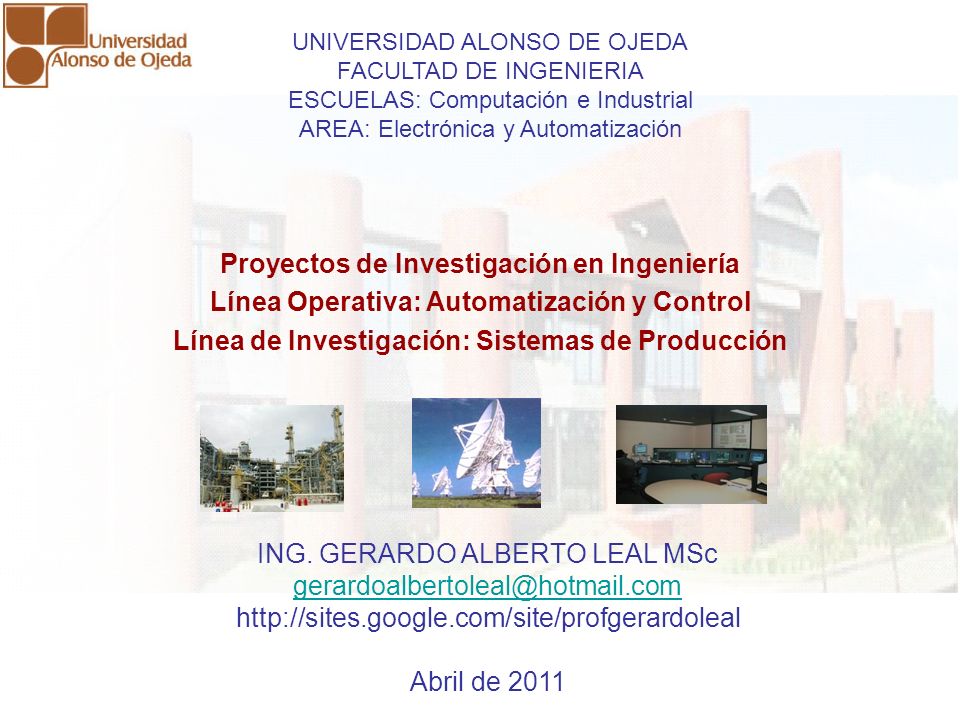 Universidad Alonso de Ojeda

UNIVERSIDAD ALONSO DE OJEDA
FACULTAD DE INGENIERIA
ESCUELAS: Computación e Industrial
AREA: Electrónica y Automatización

Proyectos de Investigación en Ingeniería
Línea Operativa: Automatización y Control
Línea de Investigación: Sistemas de Producción

ING. GERARDO ALBERTO LEAL MSc
gerardoalbertoleal@hotmail.com
http://sites.google.com/site/profgerardoleal

Abril de 2011